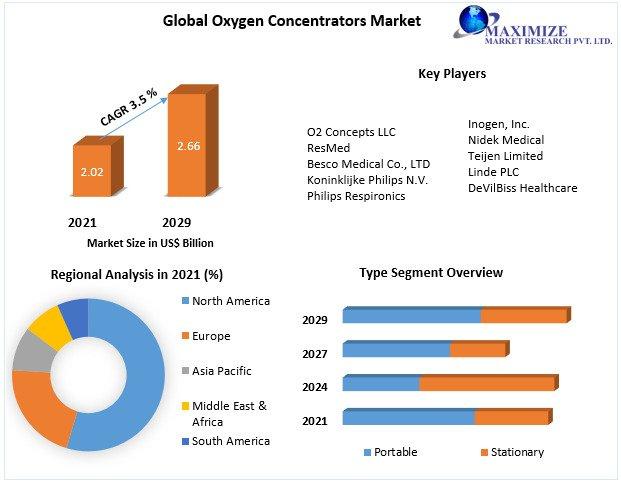 Global Oxygen Concentrators Market

MAXIMIZE
MARKET RESEARCH PVT. LTD.

CAGR 3.5 %

2.02

2.66

2021

2029

Market Size in US$ Billion

Key Players

O2 Concepts LLC
ResMed
Besco Medical Co., LTD
Koninklijke Philips N.V.
Philips Respironics

Inogen, Inc.
Nidek Medical
Teijen Limited
Linde PLC
DeVilBiss Healthcare

Regional Analysis in 2021 (%)

North America
Europe
Asia Pacific
Middle East & Africa
South America

Type Segment Overview

2029
2027
2024
2021

Portable
Stationary